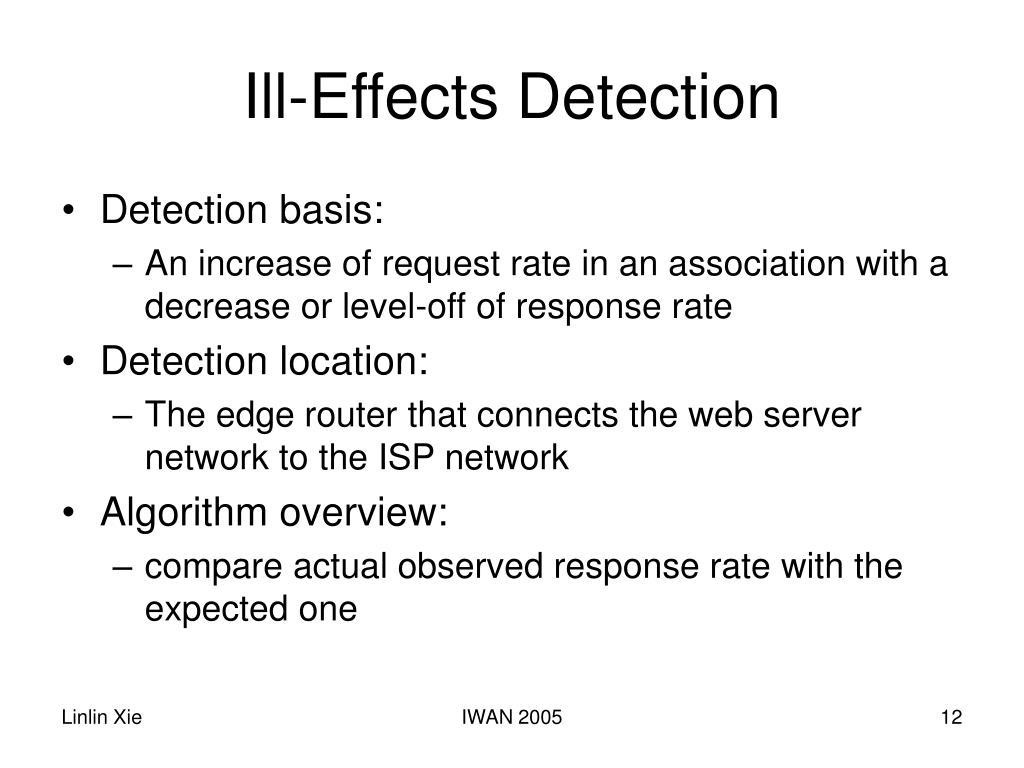 Ill-Effects Detection

• Detection basis:
– An increase of request rate in an association with a decrease or level-off of response rate
• Detection location:
– The edge router that connects the web server network to the ISP network
• Algorithm overview:
– compare actual observed response rate with the expected one

Linlin Xie
IWAN 2005
12